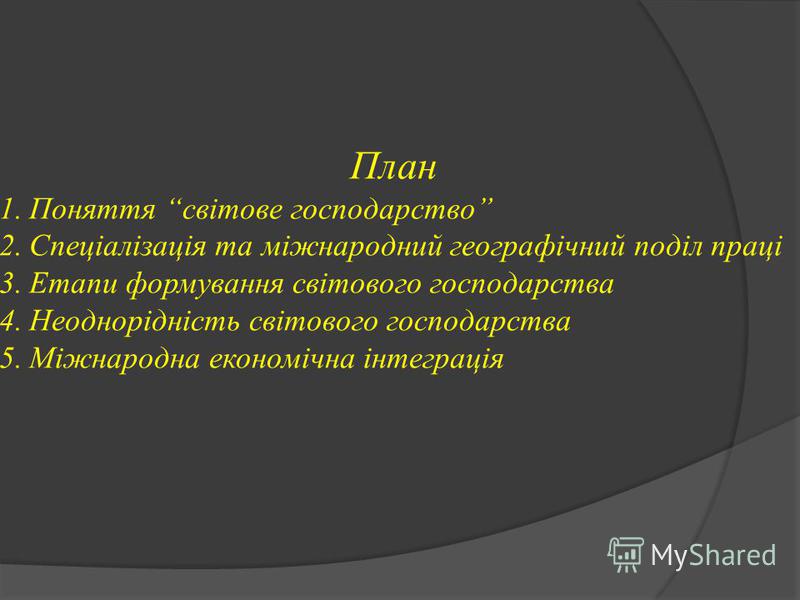 План

1. Поняття “світове господарство”
2. Спеціалізація та міжнародний географічний поділ праці
3. Етапи формування світового господарства
4. Неоднорідність світового господарства
5. Міжнародна економічна інтеграція

MyShared